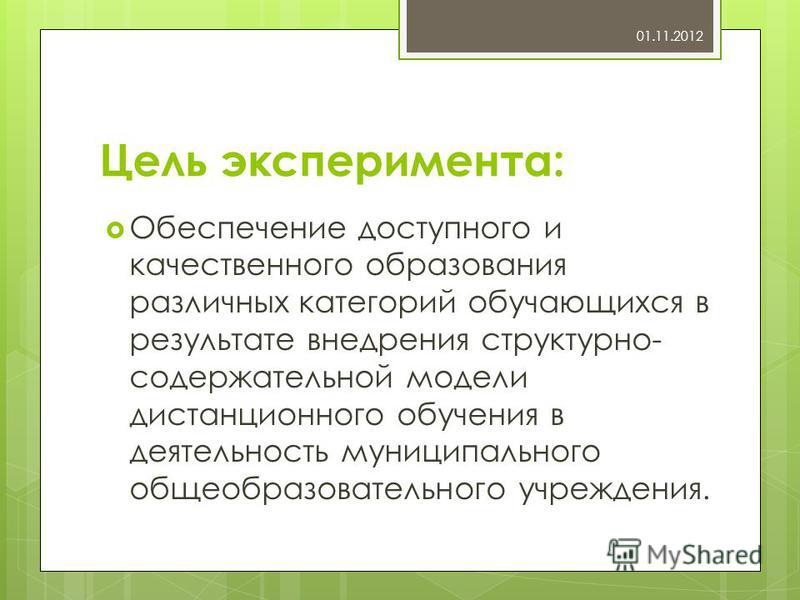 01.11.2012

Цель эксперимента:

Обеспечение доступного и качественного образования различных категорий обучающихся в результате внедрения структурно-содержательной модели дистанционного обучения в деятельность муниципального общеобразовательного учреждения.

MyShared